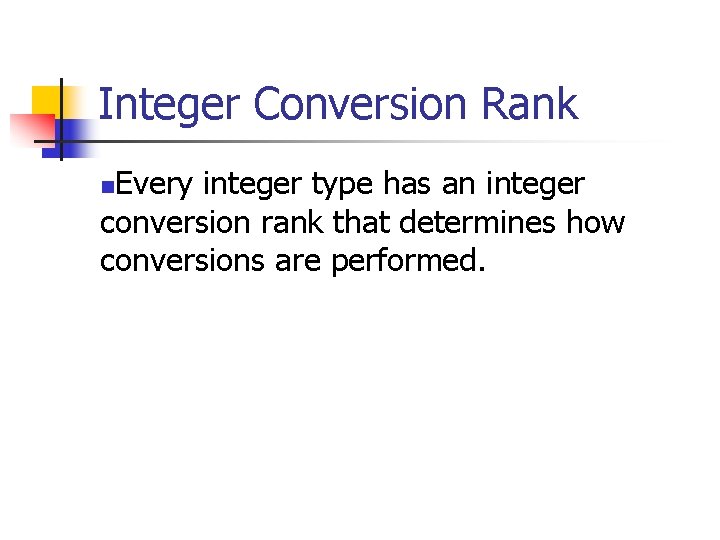 Integer Conversion Rank

Every integer type has an integer conversion rank that determines how conversions are performed.